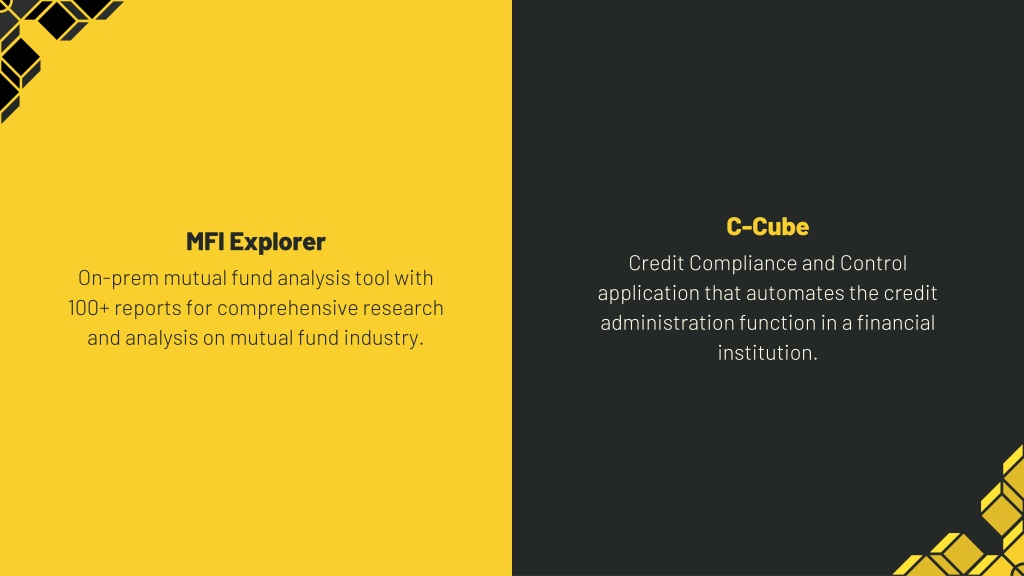 MFI Explorer

On-prem mutual fund analysis tool with 100+ reports for comprehensive research and analysis on mutual fund industry.

C-Cube

Credit Compliance and Control application that automates the credit administration function in a financial institution.